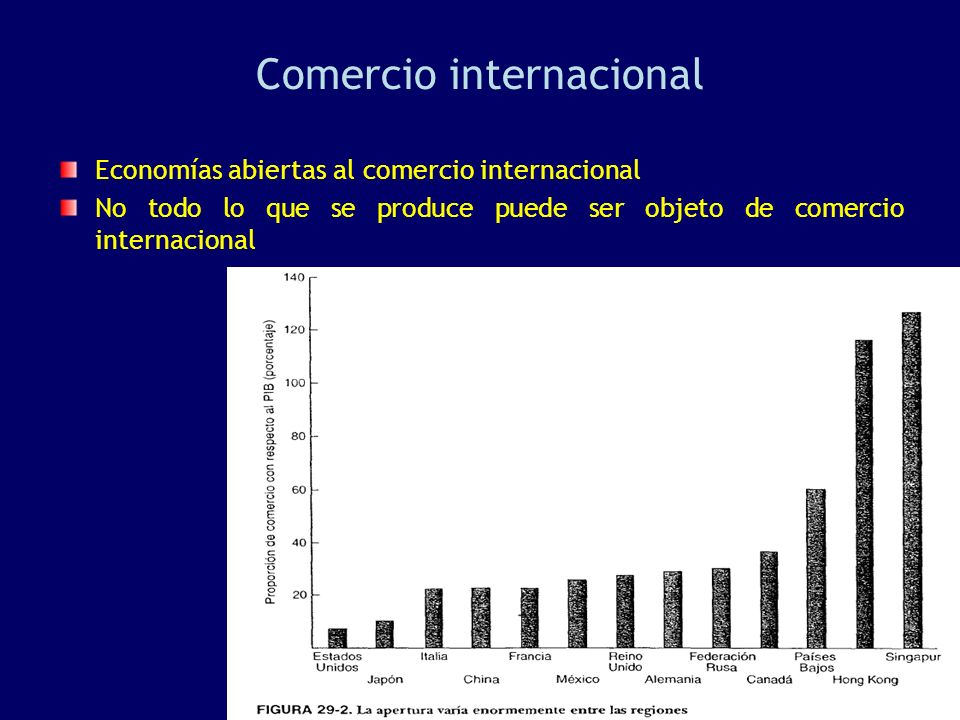 Comercio internacional

Economías abiertas al comercio internacional

No todo lo que se produce puede ser objeto de comercio internacional

Proporción de comercio con respecto al PIB (porcentaje)

140
120
100
80
60
40
20

Estados Unidos
Japón
Italia
China
Francia
México
Reino Unido
Alemania
Federación Rusa
Canadá
Países Bajos
Hong Kong
Singapur

FIGURA 29-2. La apertura varía enormemente entre las regiones